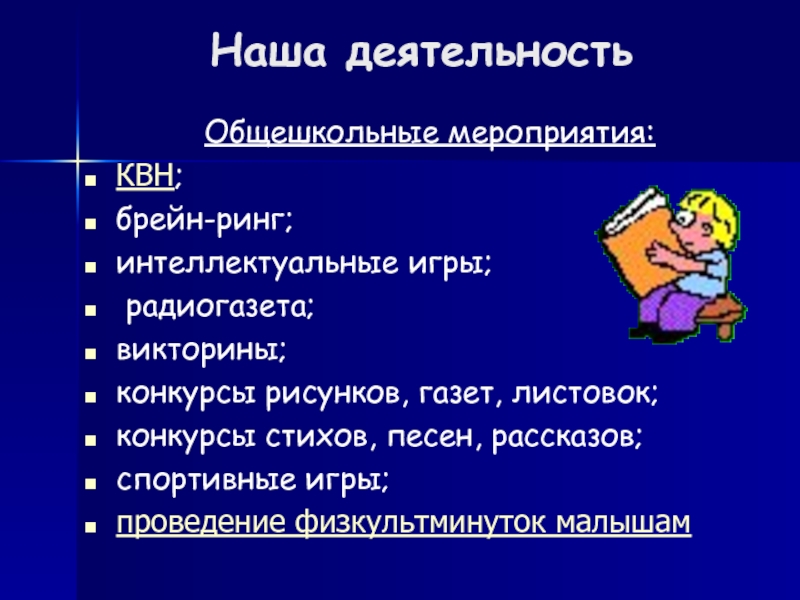 Наша деятельность

Общешкольные мероприятия:

- КВН;
- брейн-ринг;
- интеллектуальные игры;
- радиогазета;
- викторины;
- конкурсы рисунков, газет, листовок;
- конкурсы стихов, песен, рассказов;
- спортивные игры;
- проведение физкультминуток малышам